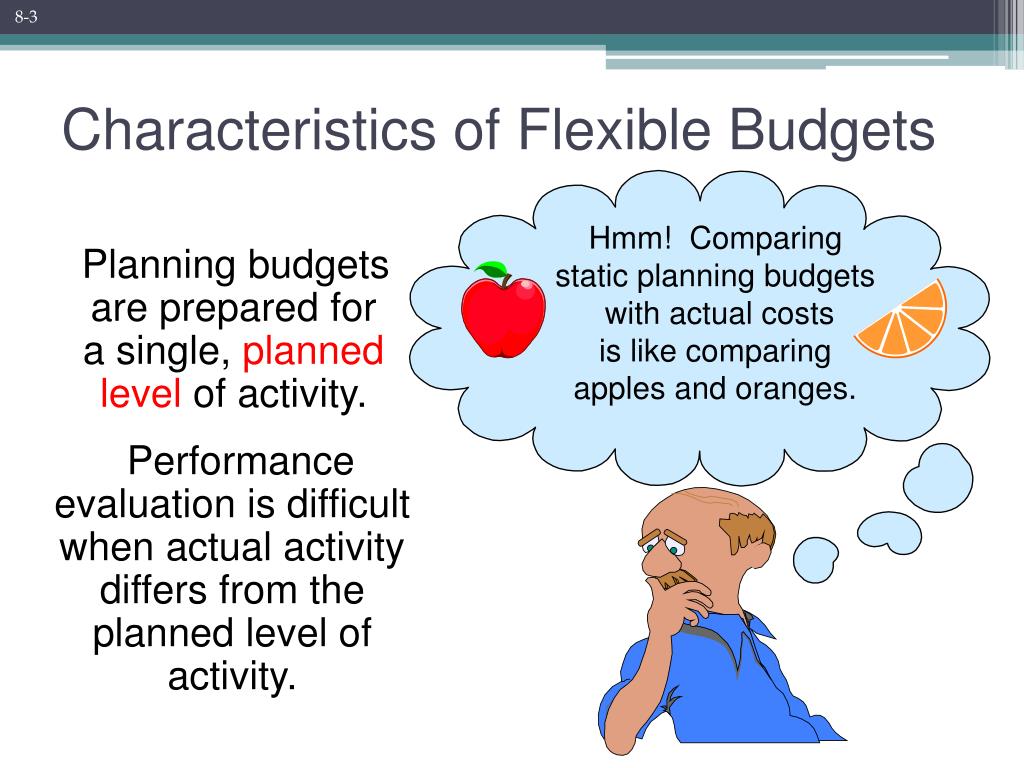 8-3

Characteristics of Flexible Budgets

Planning budgets are prepared for a single, planned level of activity.

Performance evaluation is difficult when actual activity differs from the planned level of activity.

Hmm! Comparing static planning budgets with actual costs is like comparing apples and oranges.